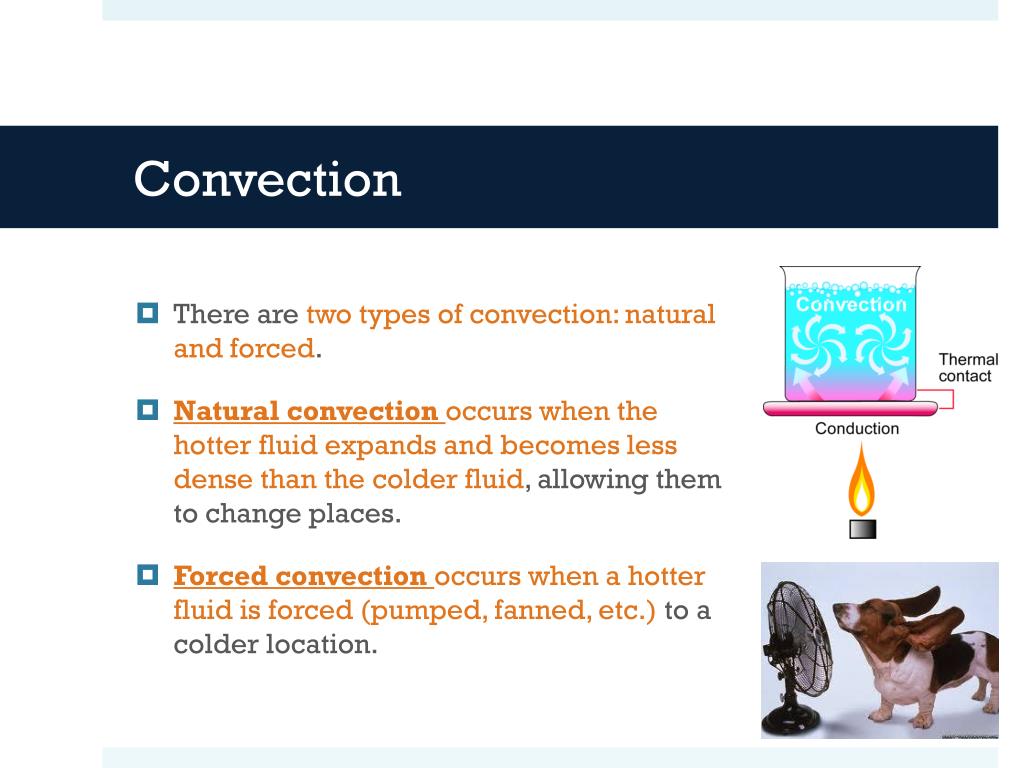 Convection

There are two types of convection: natural and forced.

Natural convection occurs when the hotter fluid expands and becomes less dense than the colder fluid, allowing them to change places.

Forced convection occurs when a hotter fluid is forced (pumped, fanned, etc.) to a colder location.

Convection

Thermal contact

Conduction